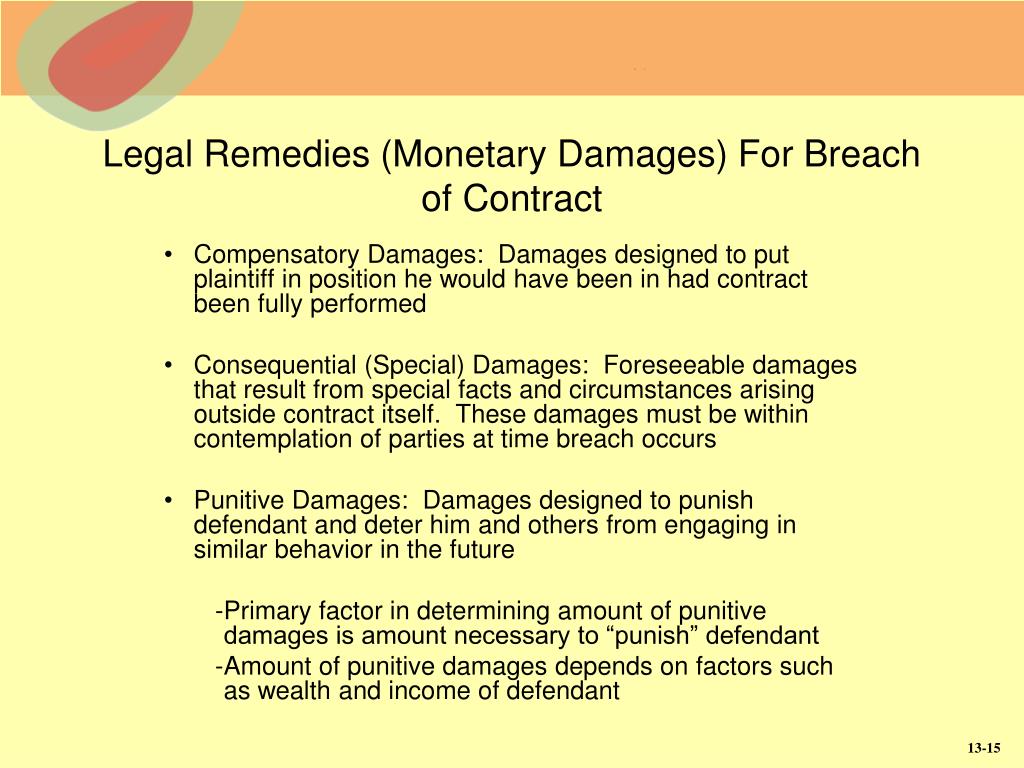 Legal Remedies (Monetary Damages) For Breach of Contract

• Compensatory Damages: Damages designed to put plaintiff in position he would have been in had contract been fully performed

• Consequential (Special) Damages: Foreseeable damages that result from special facts and circumstances arising outside contract itself. These damages must be within contemplation of parties at time breach occurs

• Punitive Damages: Damages designed to punish defendant and deter him and others from engaging in similar behavior in the future

-Primary factor in determining amount of punitive damages is amount necessary to “punish” defendant

-Amount of punitive damages depends on factors such as wealth and income of defendant

13-15